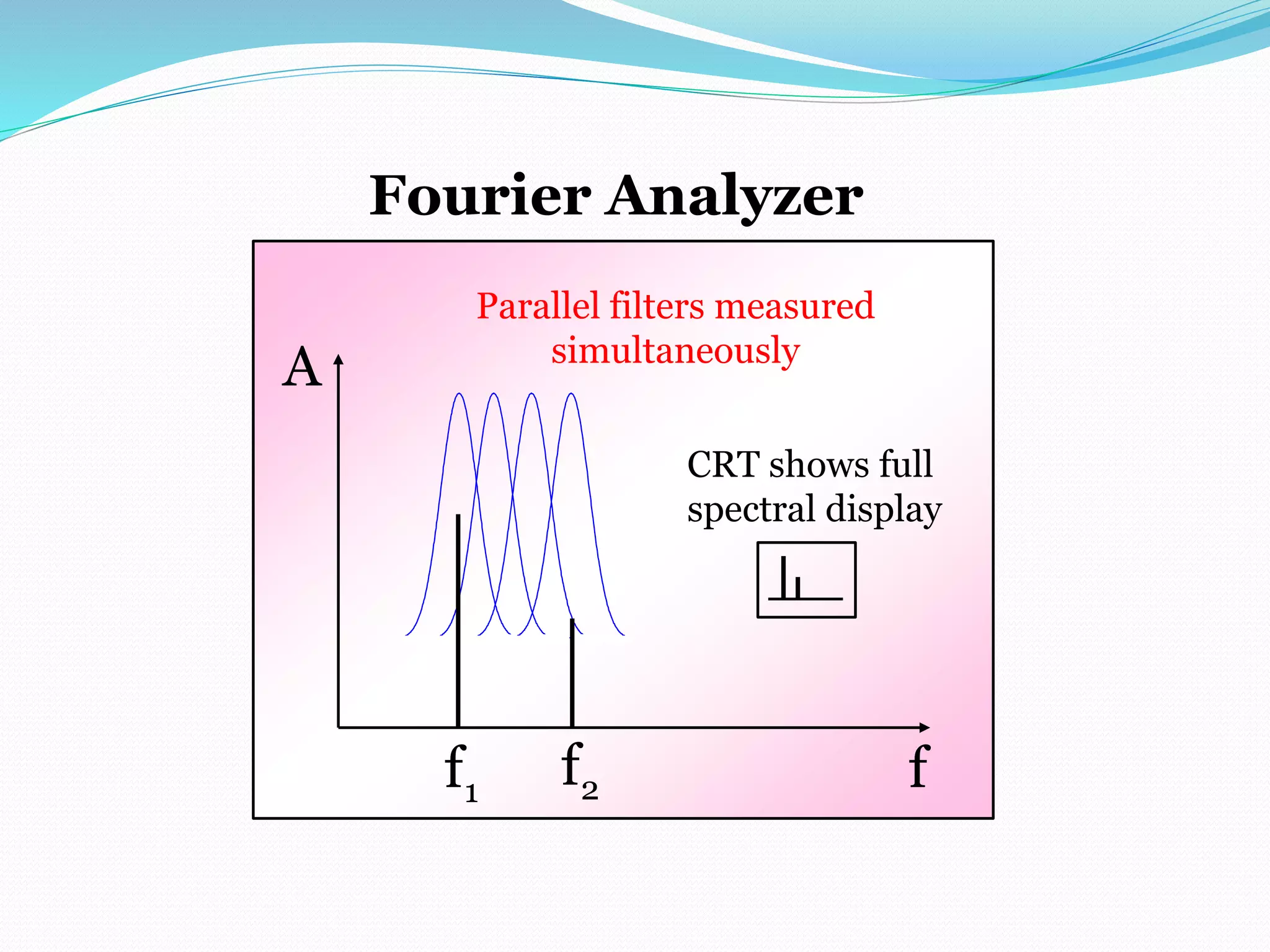 Fourier Analyzer

Parallel filters measured simultaneously

A

CRT shows full spectral display

$f_1$ $f_2$ f